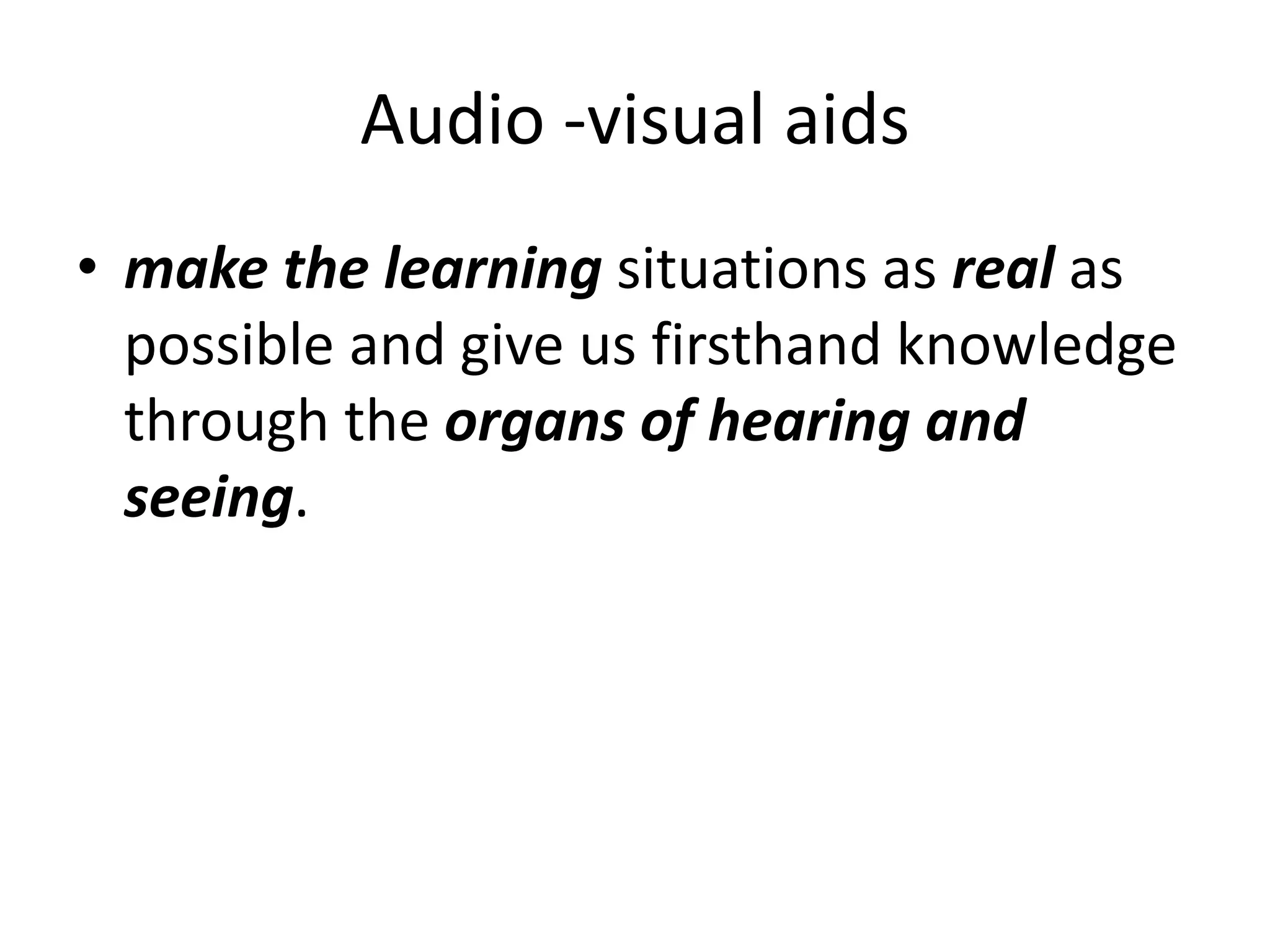 Audio -visual aids

• make the learning situations as real as possible and give us firsthand knowledge through the organs of hearing and seeing.